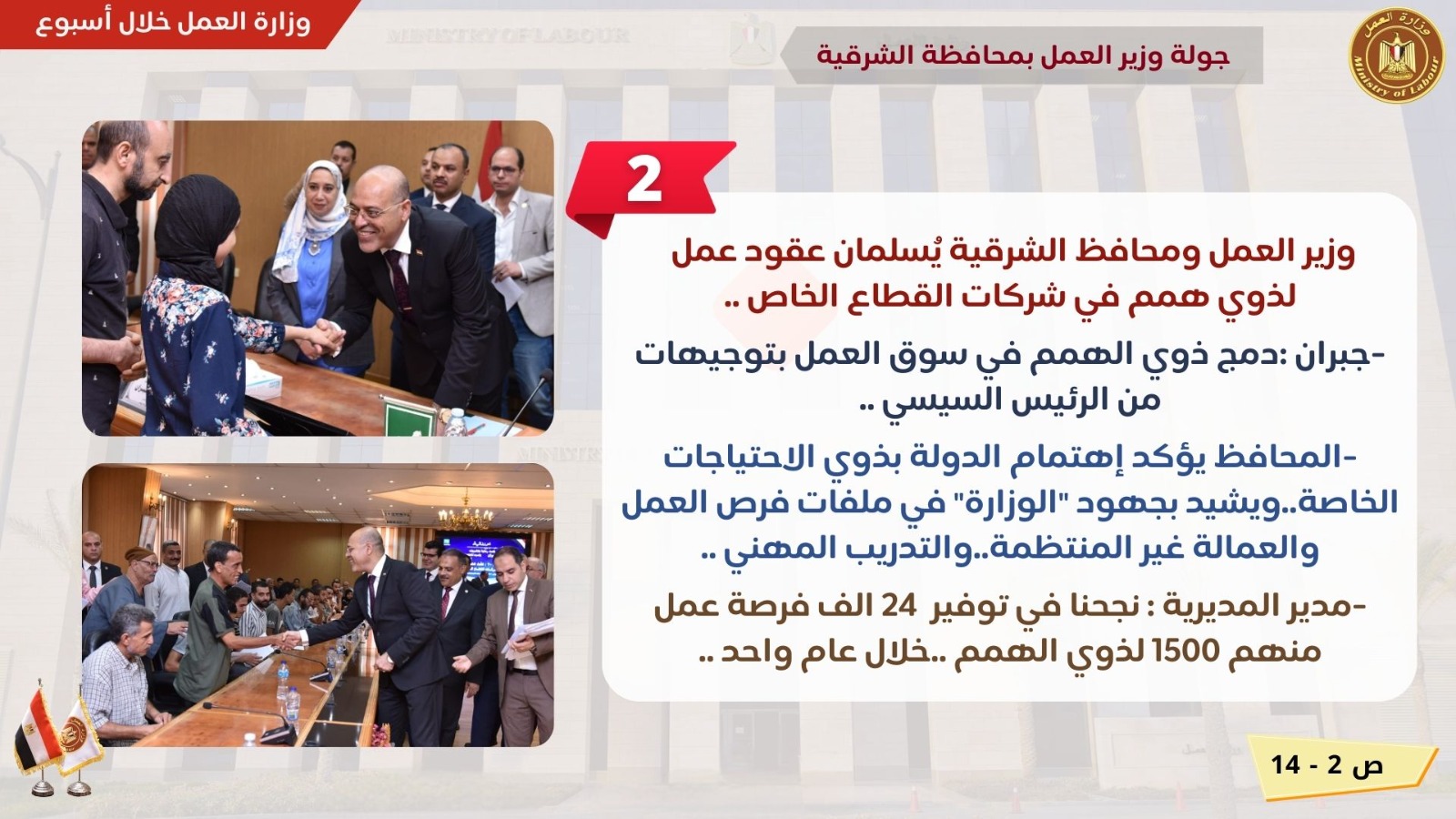 وزارة العمل خلال أسبوع

MINISTRY OF LABOUR

جولة وزير العمل بمحافظة الشرقية

وزارة العمل
Ministry of Labour

2

وزير العمل ومحافظ الشرقية يُسلمان عقود عمل لذوي همم في شركات القطاع الخاص ..

-جبران :دمج ذوي الهمم في سوق العمل بتوجيهات من الرئيس السيسي ..

-المحافظ يؤكد إهتمام الدولة بذوي الاحتياجات الخاصة..ويشيد بجهود "الوزارة" في ملفات فرص العمل والعمالة غير المنتظمة..والتدريب المهني ..

-مدير المديرية : نجحنا في توفير 24 الف فرصة عمل منهم 1500 لذوي الهمم ..خلال عام واحد ..

ص 2 - 14